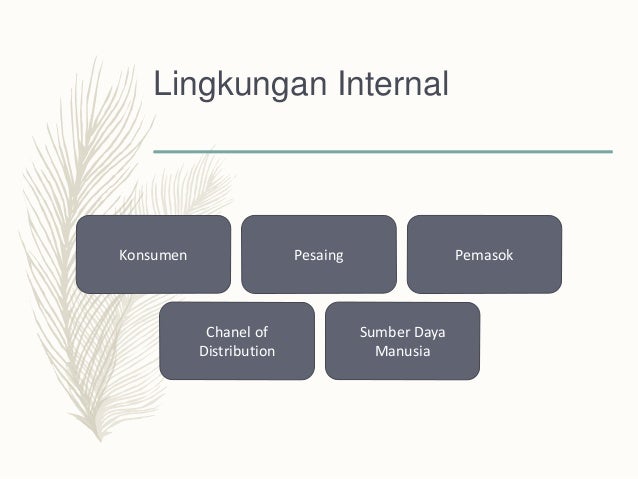 Lingkungan Internal

Konsumen

Pesaing

Pemasok

Chanel of Distribution

Sumber Daya Manusia